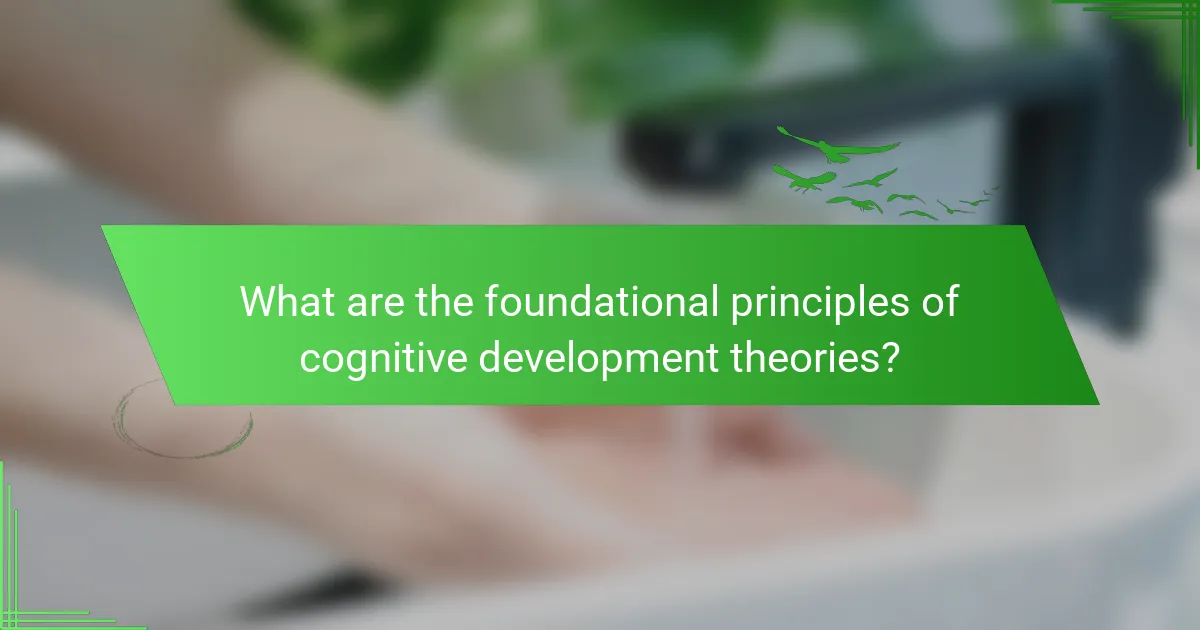 What are the foundational principles of cognitive development theories?